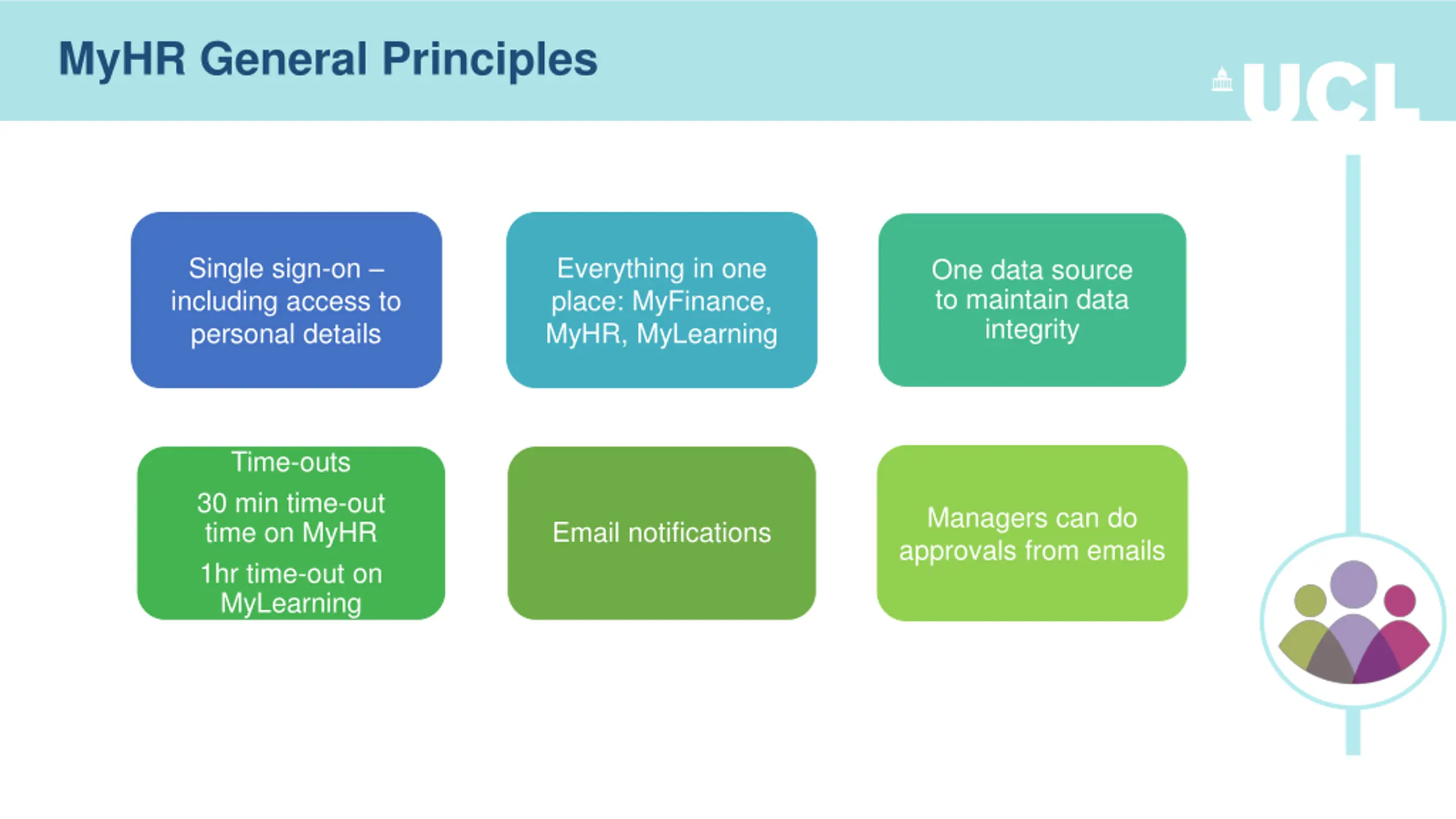 MyHR General Principles

UCL

Single sign-on – including access to personal details

Everything in one place: MyFinance, MyHR, MyLearning

One data source to maintain data integrity

Time-outs

30 min time-out time on MyHR

1hr time-out on MyLearning

Email notifications

Managers can do approvals from emails